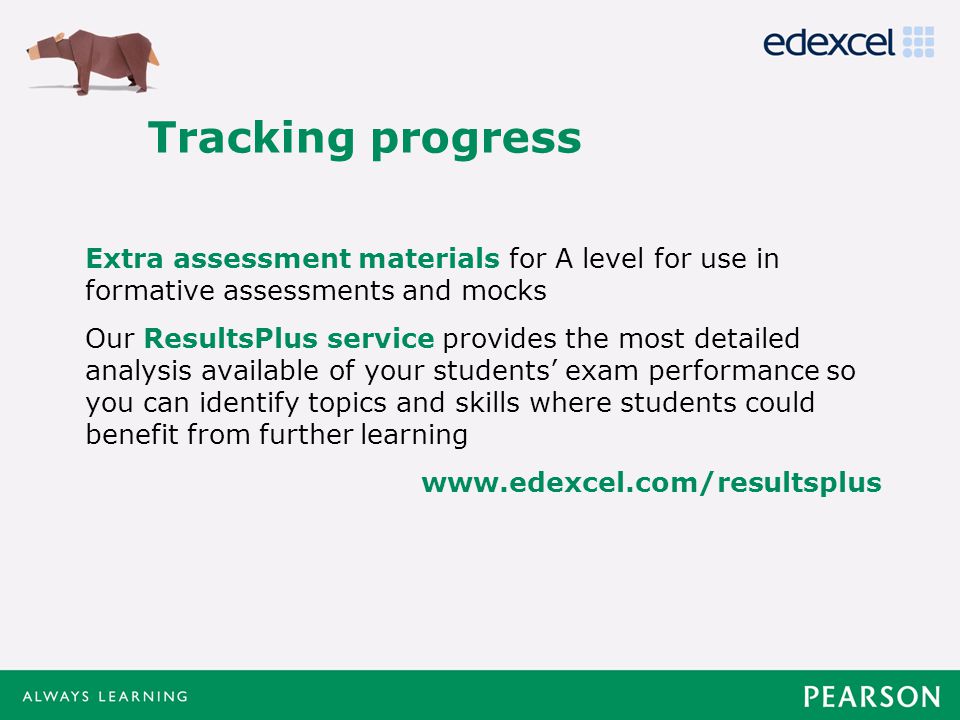 edexcel

Tracking progress

Extra assessment materials for A level for use in formative assessments and mocks

Our ResultsPlus service provides the most detailed analysis available of your students' exam performance so you can identify topics and skills where students could benefit from further learning

www.edexcel.com/resultsplus

ALWAYS LEARNING

PEARSON